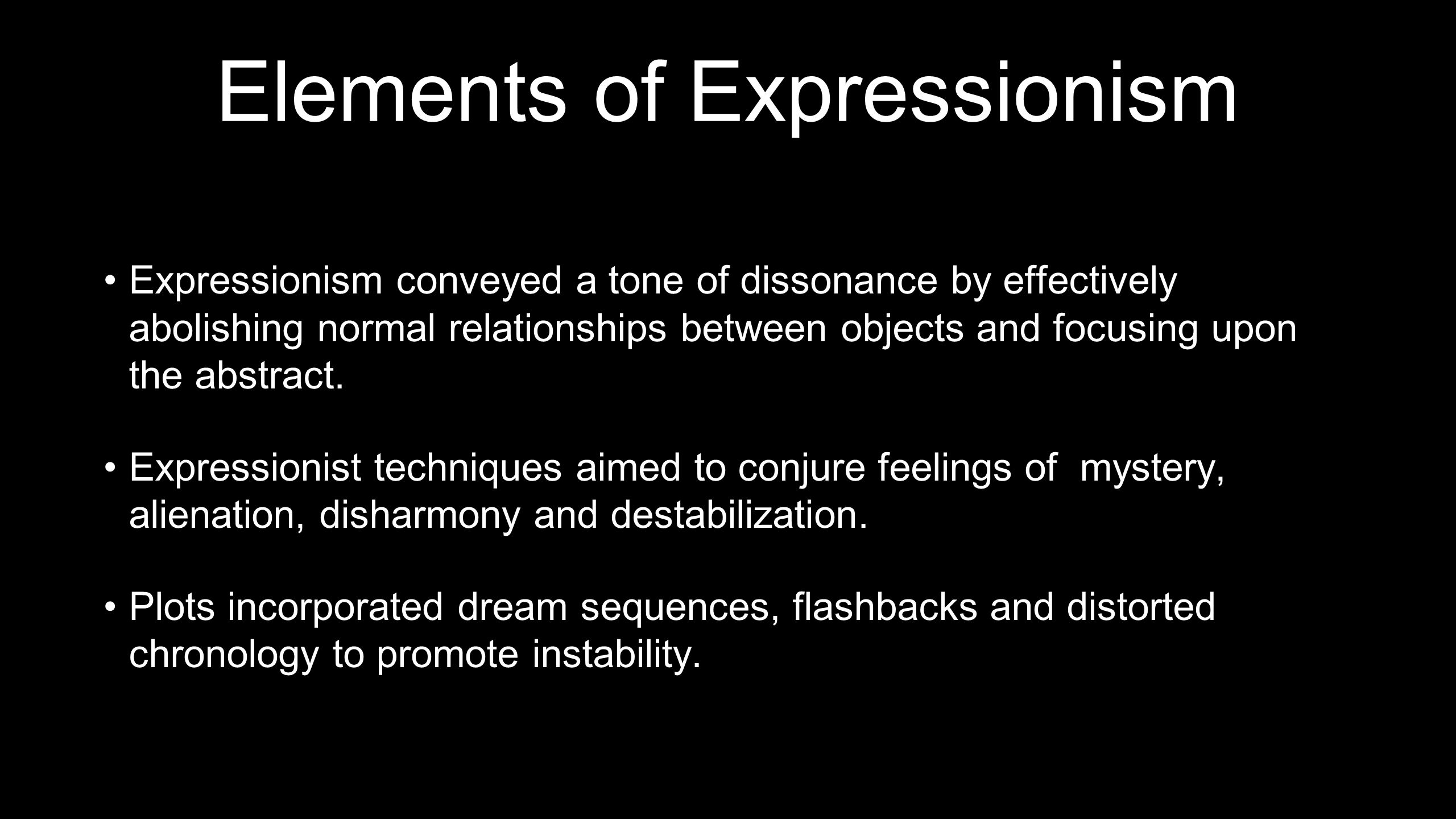 Elements of Expressionism

• Expressionism conveyed a tone of dissonance by effectively abolishing normal relationships between objects and focusing upon the abstract.

• Expressionist techniques aimed to conjure feelings of mystery, alienation, disharmony and destabilization.

• Plots incorporated dream sequences, flashbacks and distorted chronology to promote instability.